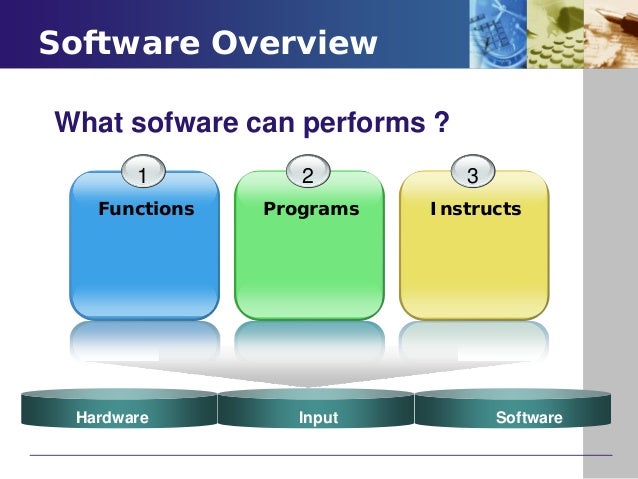 Software Overview

What sofware can performs ?

1
Functions

2
Programs

3
Instructs

Hardware

Input

Software